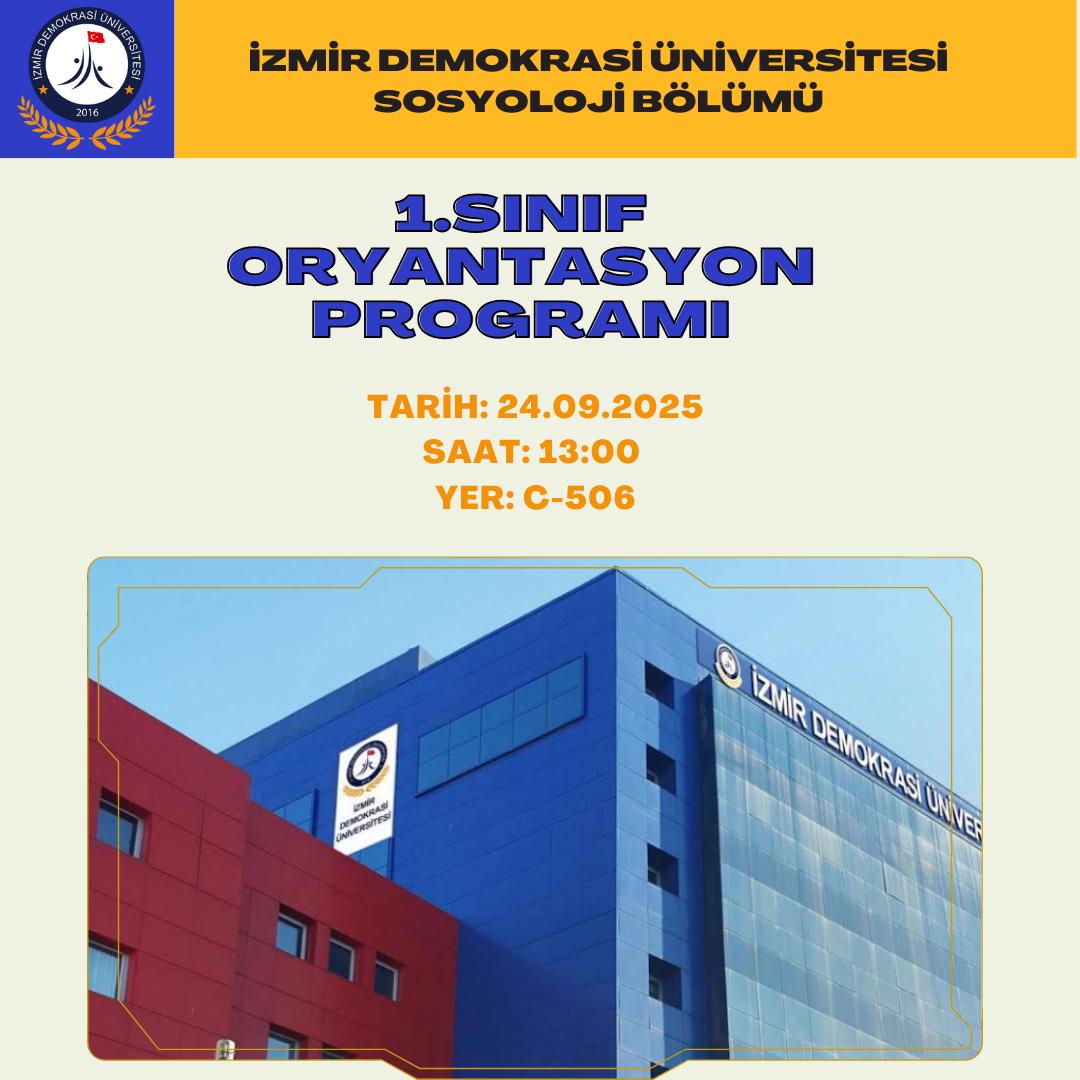 İZMİR DEMOKRASİ ÜNİVERSİTESİ
2016

İZMİR DEMOKRASİ ÜNİVERSİTESİ
SOSYOLOJİ BÖLÜMÜ

1.SINIF
ORYANTASYON
PROGRAMI

TARİH: 24.09.2025
SAAT: 13:00
YER: C-506

İZMİR DEMOKRASİ ÜNİVERSİTESİ

İZMİR DEMOKRASİ ÜNİVER